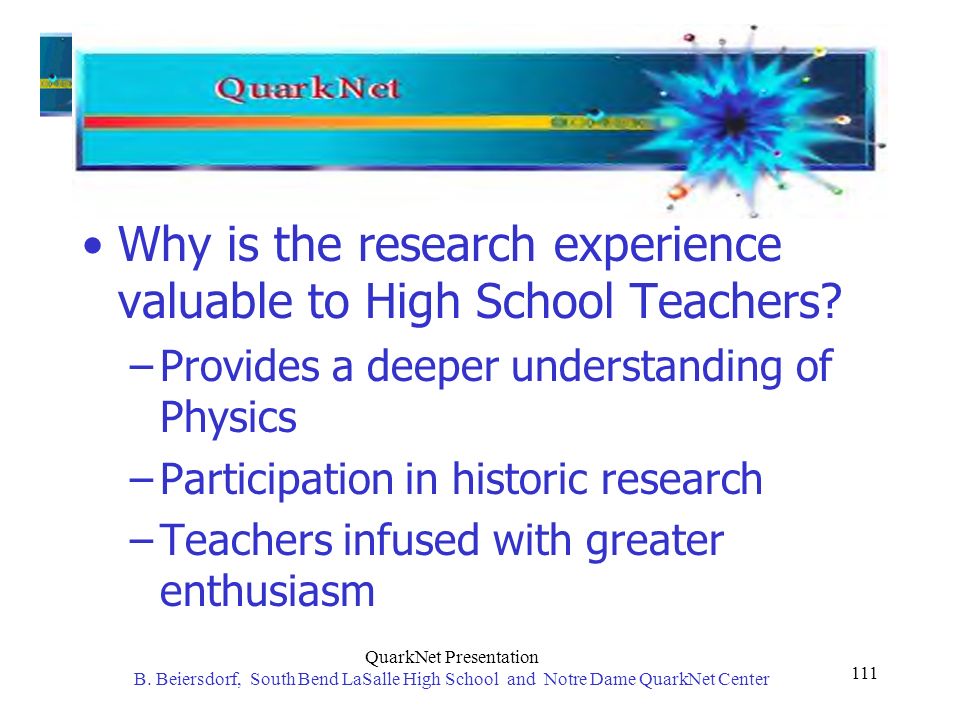 QuarkNet

• Why is the research experience valuable to High School Teachers?

– Provides a deeper understanding of Physics

– Participation in historic research

– Teachers infused with greater enthusiasm

QuarkNet Presentation
B. Beiersdorf, South Bend LaSalle High School and Notre Dame QuarkNet Center

111